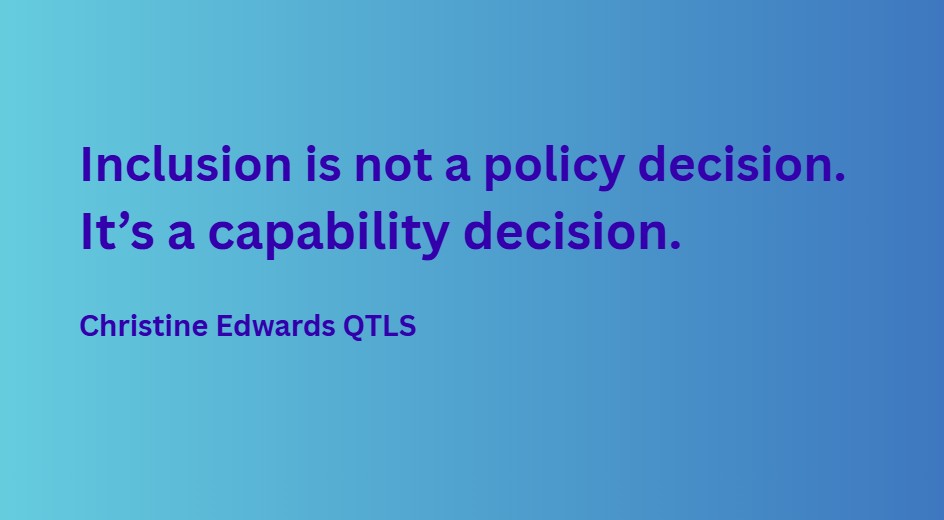 Inclusion is not a policy decision.
It’s a capability decision.

Christine Edwards QTLS